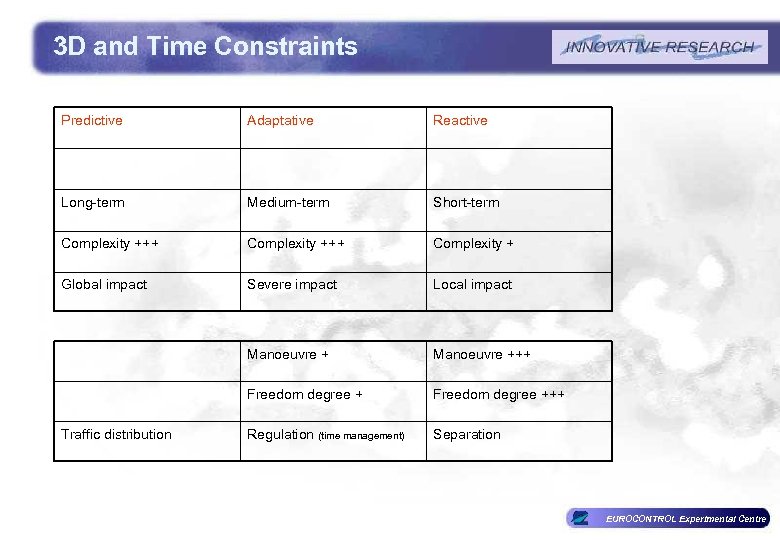 3D and Time Constraints

INNOVATIVE RESEARCH

| Predictive | Adaptative | Reactive |
|---|---|---|
| | | |
| Long-term | Medium-term | Short-term |
| Complexity +++ | Complexity +++ | Complexity + |
| Global impact | Severe impact | Local impact |

| | Manoeuvre + | Manoeuvre +++ |
|---|---|---|
| | Freedom degree + | Freedom degree +++ |
| Traffic distribution | Regulation (time management) | Separation |

EUROCONTROL Experimental Centre